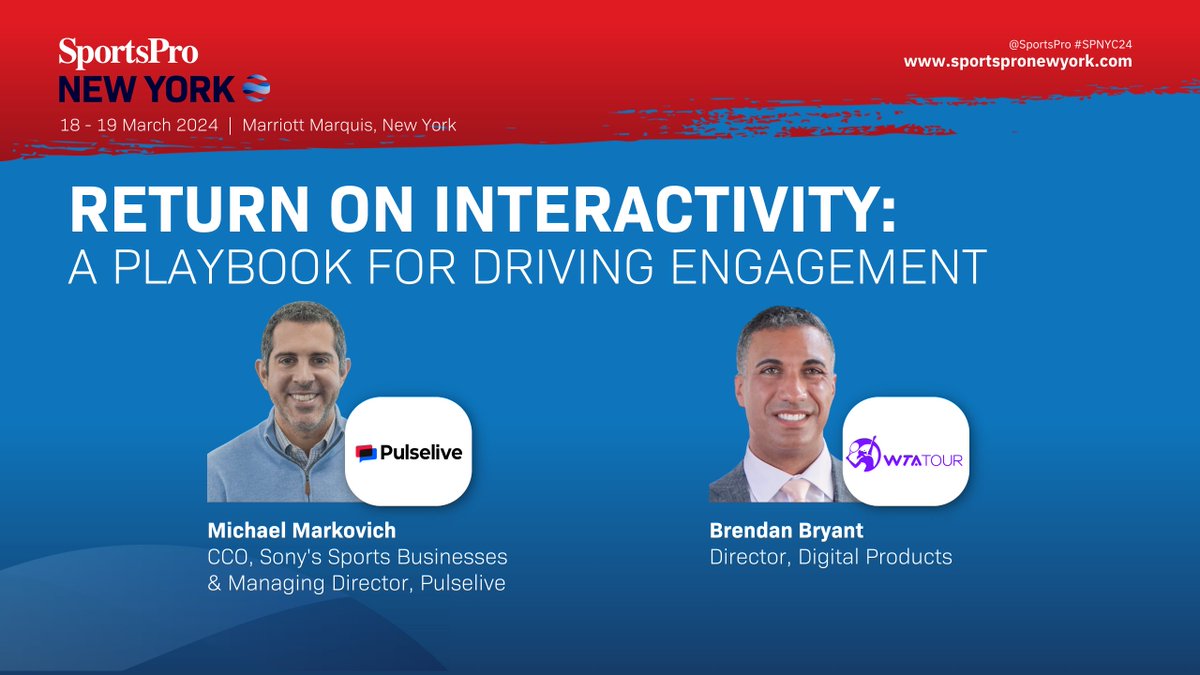 SportsPro
NEW YORK
18 - 19 March 2024 | Marriott Marquis, New York

@SportsPro #SPNYC24
www.sportspronewyork.com

RETURN ON INTERACTIVITY:
A PLAYBOOK FOR DRIVING ENGAGEMENT

Pulselive

Michael Markovich
CCO, Sony's Sports Businesses & Managing Director, Pulselive

WTA TOUR

Brendan Bryant
Director, Digital Products